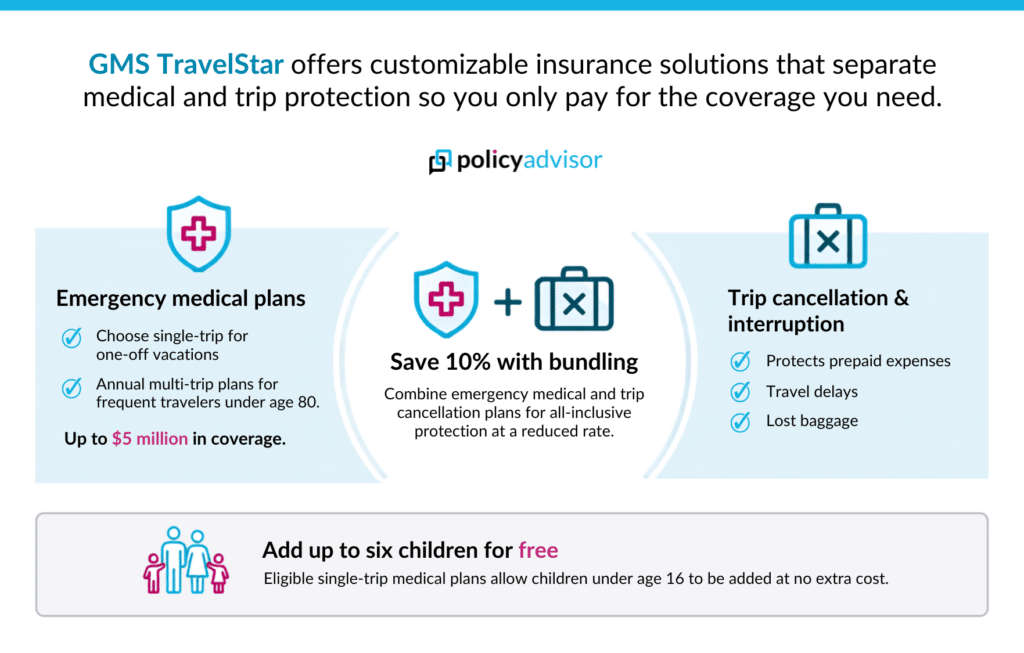 GMS TravelStar offers customizable insurance solutions that separate medical and trip protection so you only pay for the coverage you need.

policyadvisor

Emergency medical plans

Choose single-trip for one-off vacations

Annual multi-trip plans for frequent travelers under age 80.

Up to $5 million in coverage.

+

Save 10% with bundling

Combine emergency medical and trip cancellation plans for all-inclusive protection at a reduced rate.

Trip cancellation & interruption

Protects prepaid expenses

Travel delays

Lost baggage

Add up to six children for free

Eligible single-trip medical plans allow children under age 16 to be added at no extra cost.